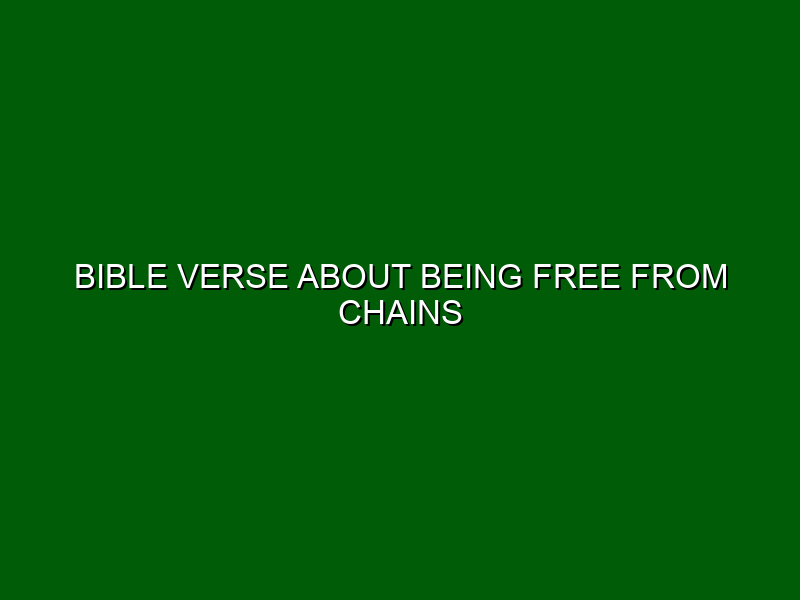 BIBLE VERSE ABOUT BEING FREE FROM CHAINS